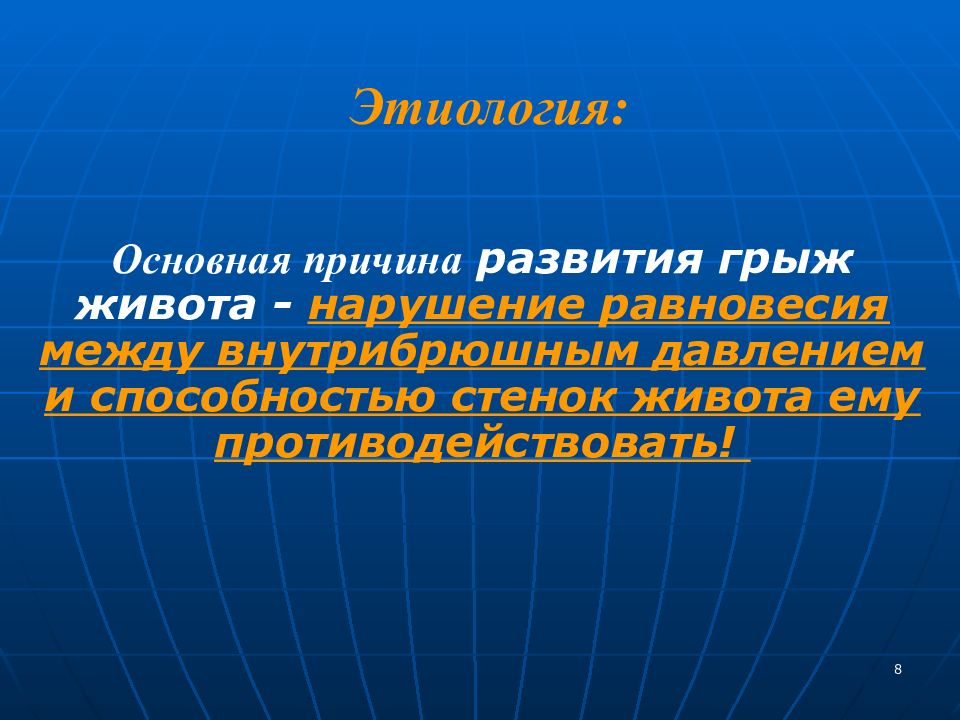 Этиология:

Основная причина развития грыж живота - нарушение равновесия между внутрибрюшным давлением и способностью стенок живота ему противодействовать!

8